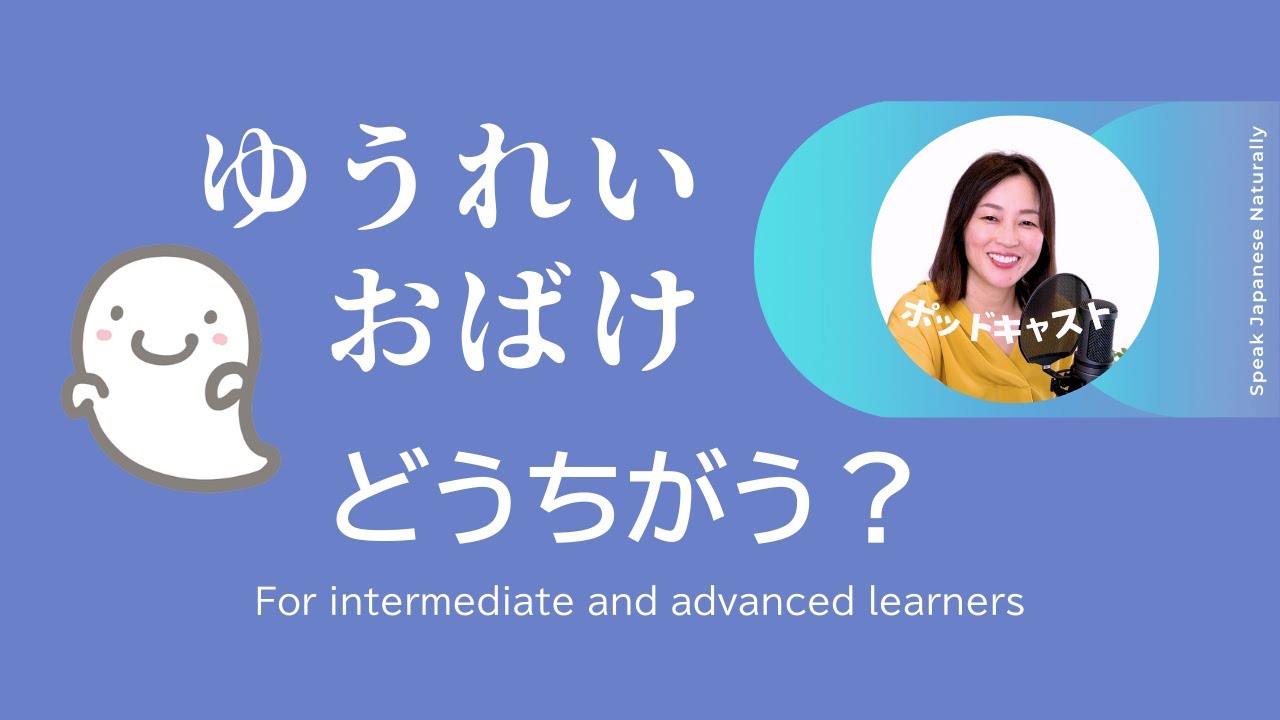 ゆうれい
おばけ

ポッドキャスト

Speak Japanese Naturally

どうちがう？

For intermediate and advanced learners